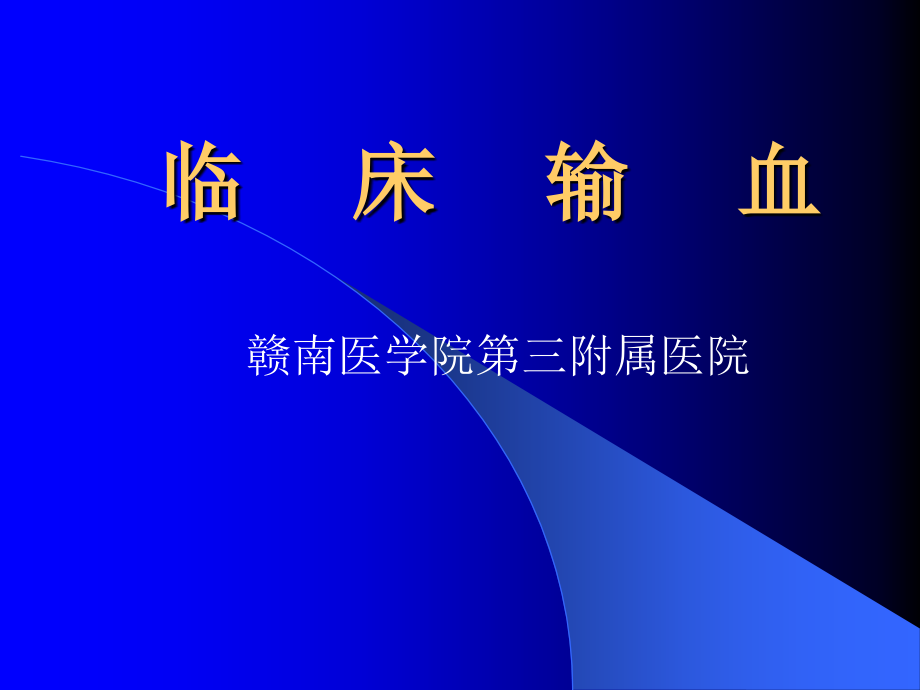 临 床 输 血

赣南医学院第三附属医院